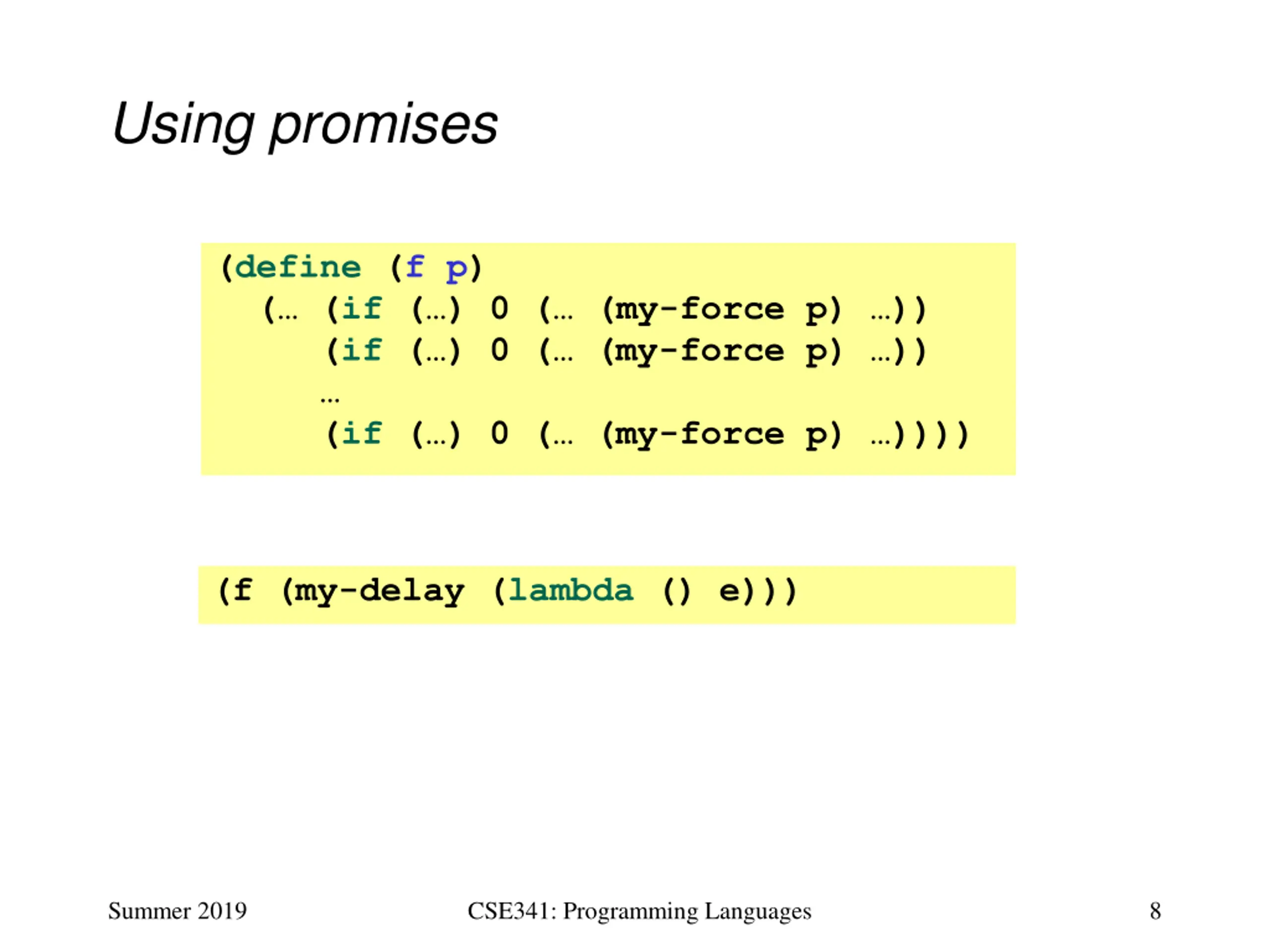 Using promises

(define (f p)
  (… (if (…) 0 (… (my-force p) …))
     (if (…) 0 (… (my-force p) …))
     …
     (if (…) 0 (… (my-force p) …))))

(f (my-delay (lambda () e)))

Summer 2019

CSE341: Programming Languages

8